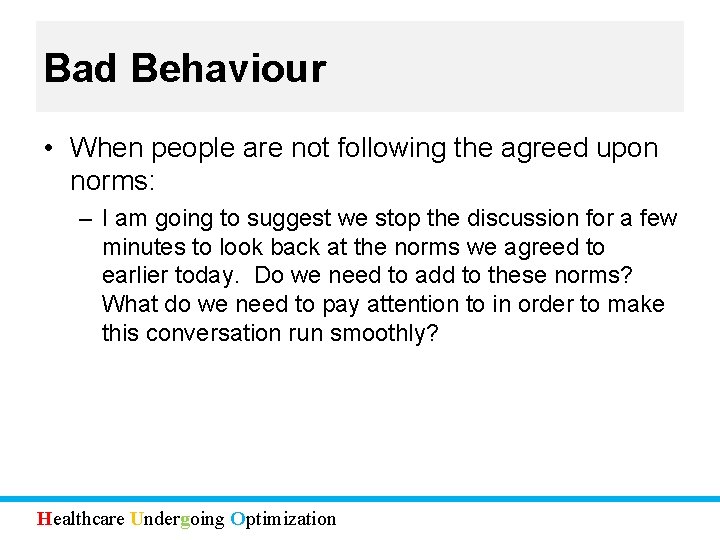 Bad Behaviour

• When people are not following the agreed upon norms:

– I am going to suggest we stop the discussion for a few minutes to look back at the norms we agreed to earlier today. Do we need to add to these norms? What do we need to pay attention to in order to make this conversation run smoothly?

Healthcare Undergoing Optimization